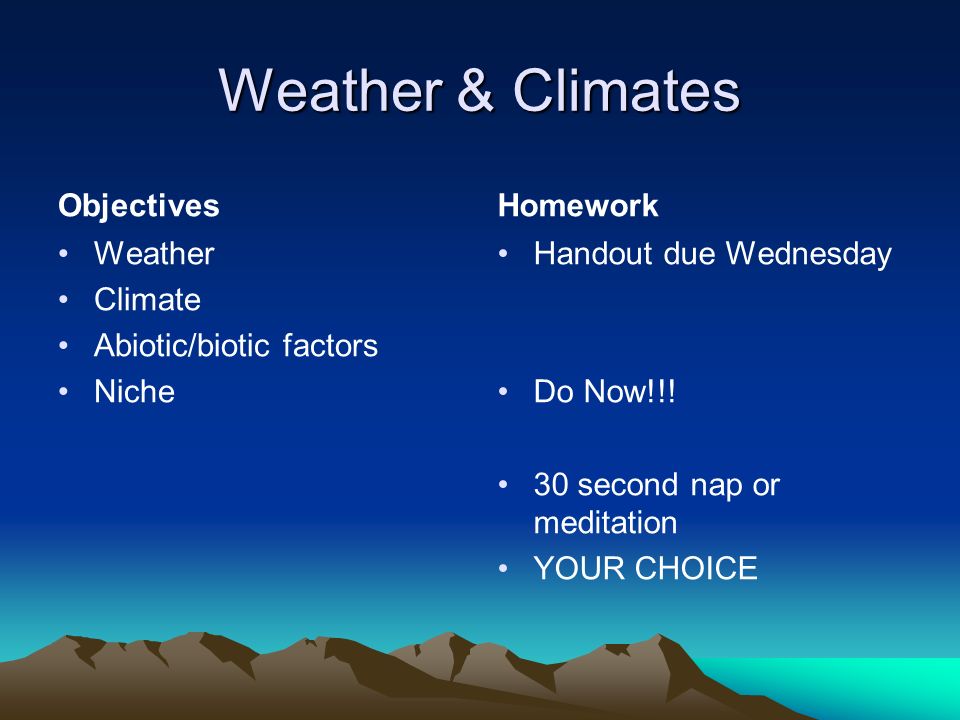 Weather & Climates

Objectives
• Weather
• Climate
• Abiotic/biotic factors
• Niche

Homework
• Handout due Wednesday

• Do Now!!!

• 30 second nap or meditation
• YOUR CHOICE